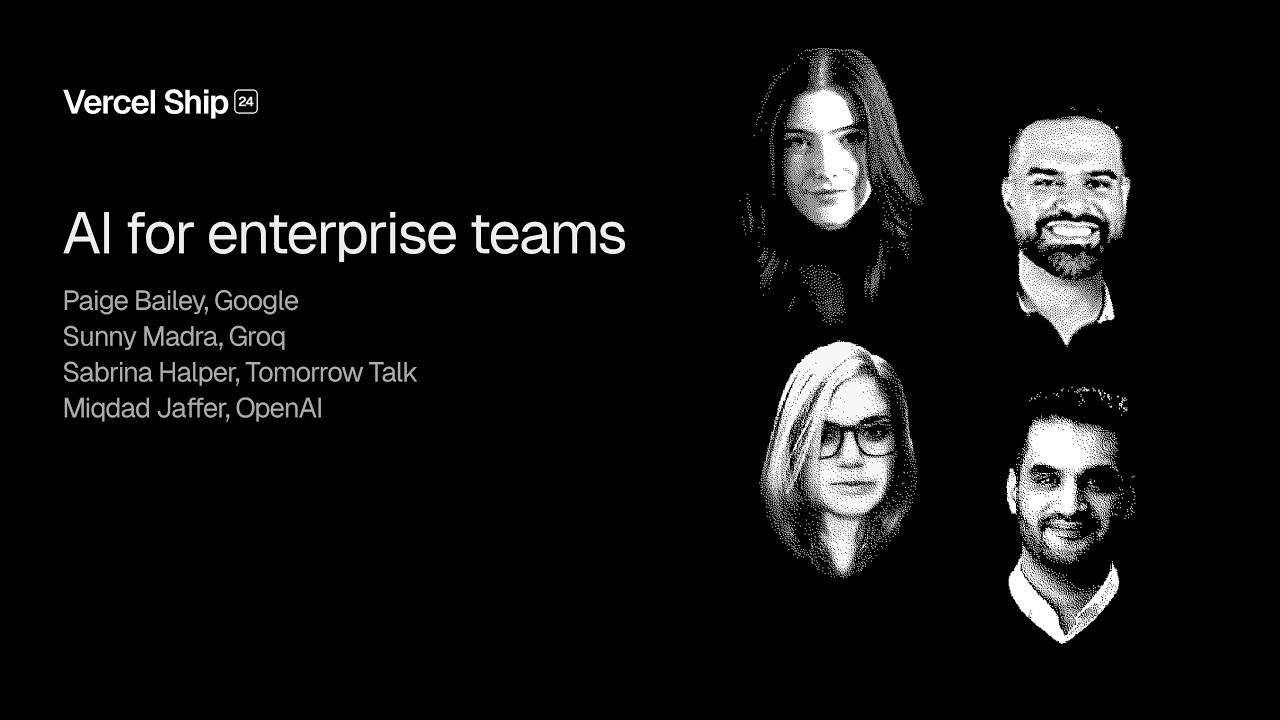 Vercel Ship 24

AI for enterprise teams

Paige Bailey, Google
Sunny Madra, Groq
Sabrina Halper, Tomorrow Talk
Miqdad Jaffer, OpenAI